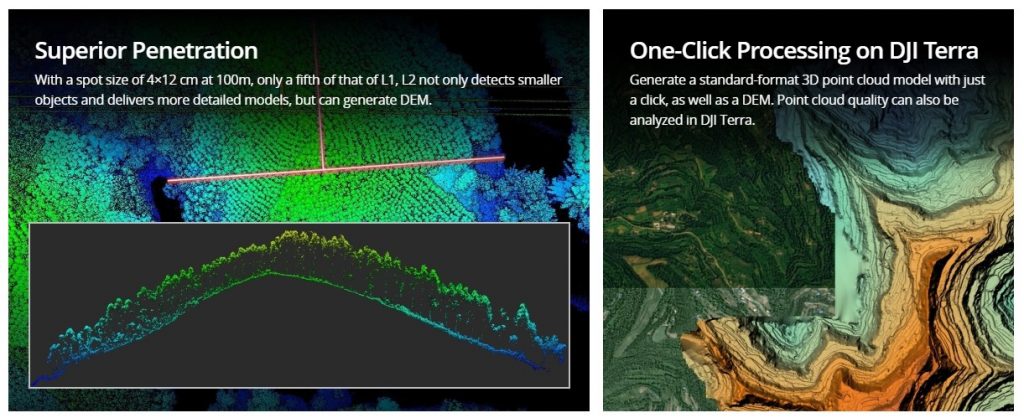 Superior Penetration

With a spot size of 4×12 cm at 100m, only a fifth of that of L1, L2 not only detects smaller objects and delivers more detailed models, but can generate DEM.

One-Click Processing on DJI Terra

Generate a standard-format 3D point cloud model with just a click, as well as a DEM. Point cloud quality can also be analyzed in DJI Terra.